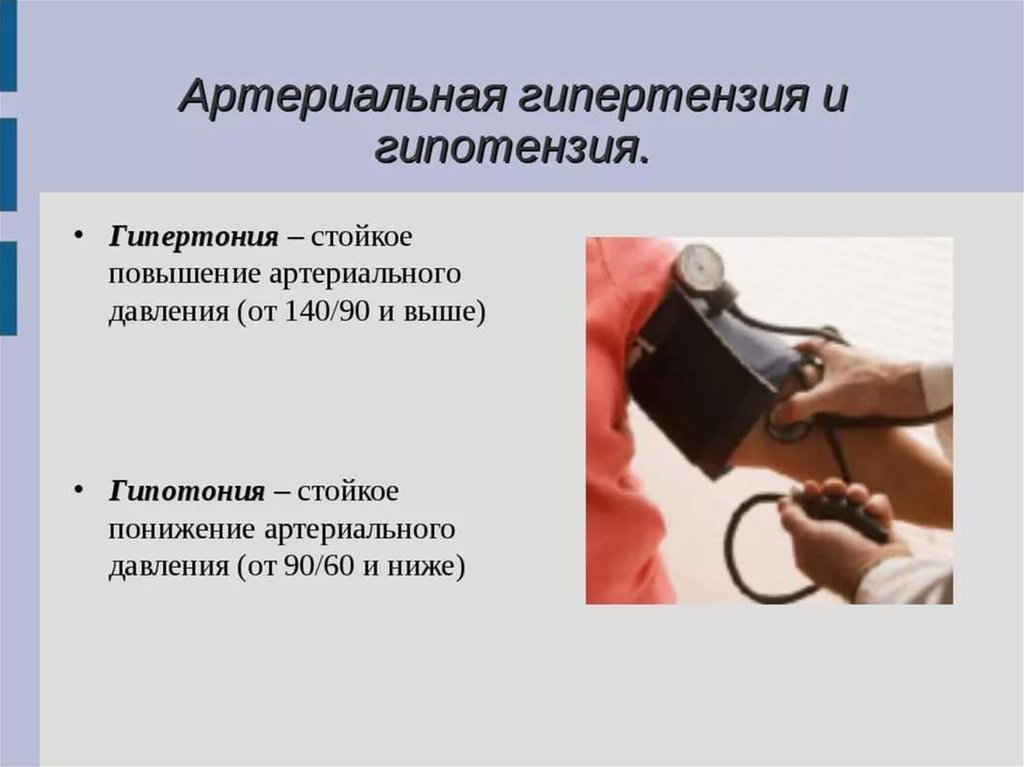 Артериальная гипертензия и гипотензия.

• Гипертония – стойкое повышение артериального давления (от 140/90 и выше)

• Гипотония – стойкое понижение артериального давления (от 90/60 и ниже)